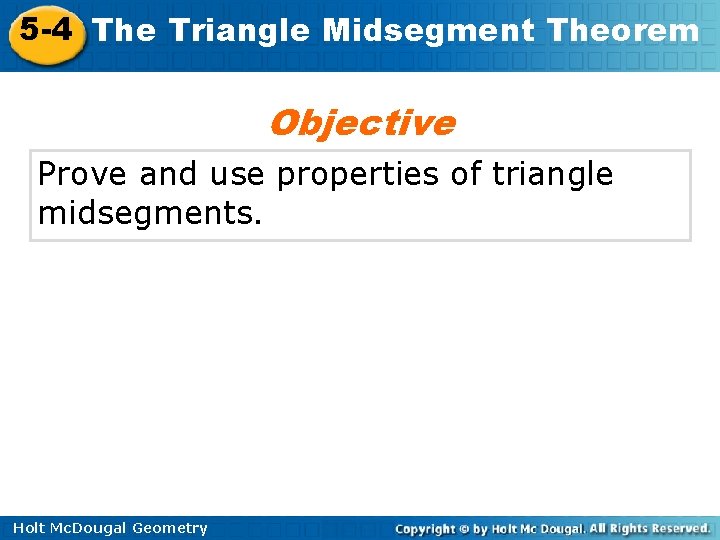 5-4 The Triangle Midsegment Theorem

Objective

Prove and use properties of triangle midsegments.

Holt McDougal Geometry

Copyright © by Holt Mc Dougal. All Rights Reserved.